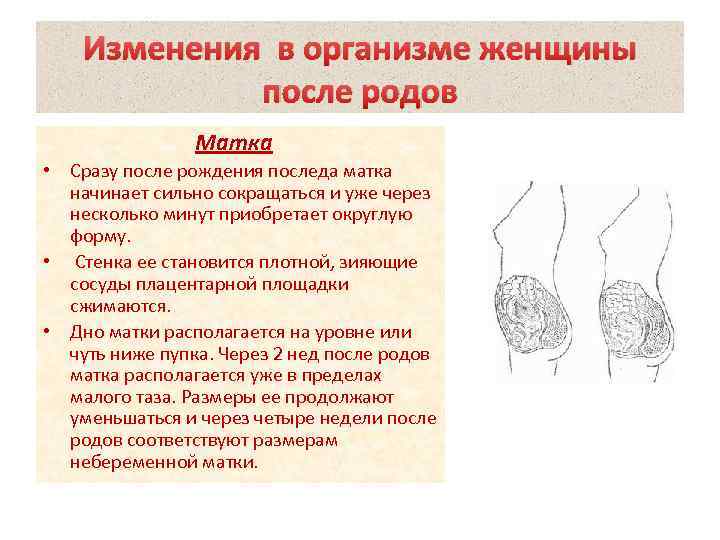 Изменения в организме женщины после родов

Матка

• Сразу после рождения последа матка начинает сильно сокращаться и уже через несколько минут приобретает округлую форму.

• Стенка ее становится плотной, зияющие сосуды плацентарной площадки сжимаются.

• Дно матки располагается на уровне или чуть ниже пупка. Через 2 нед после родов матка располагается уже в пределах малого таза. Размеры ее продолжают уменьшаться и через четыре недели после родов соответствуют размерам небеременной матки.